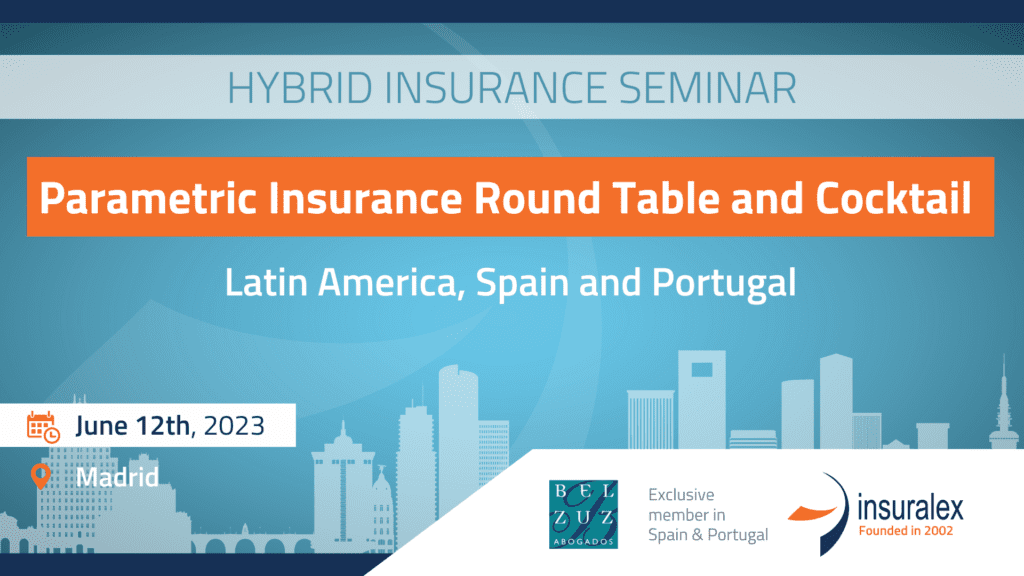 HYBRID INSURANCE SEMINAR

Parametric Insurance Round Table and Cocktail

Latin America, Spain and Portugal

June 12th, 2023

Madrid

BEL ZUZ ABOGADOS

Exclusive member in Spain & Portugal

insuralex
Founded in 2002